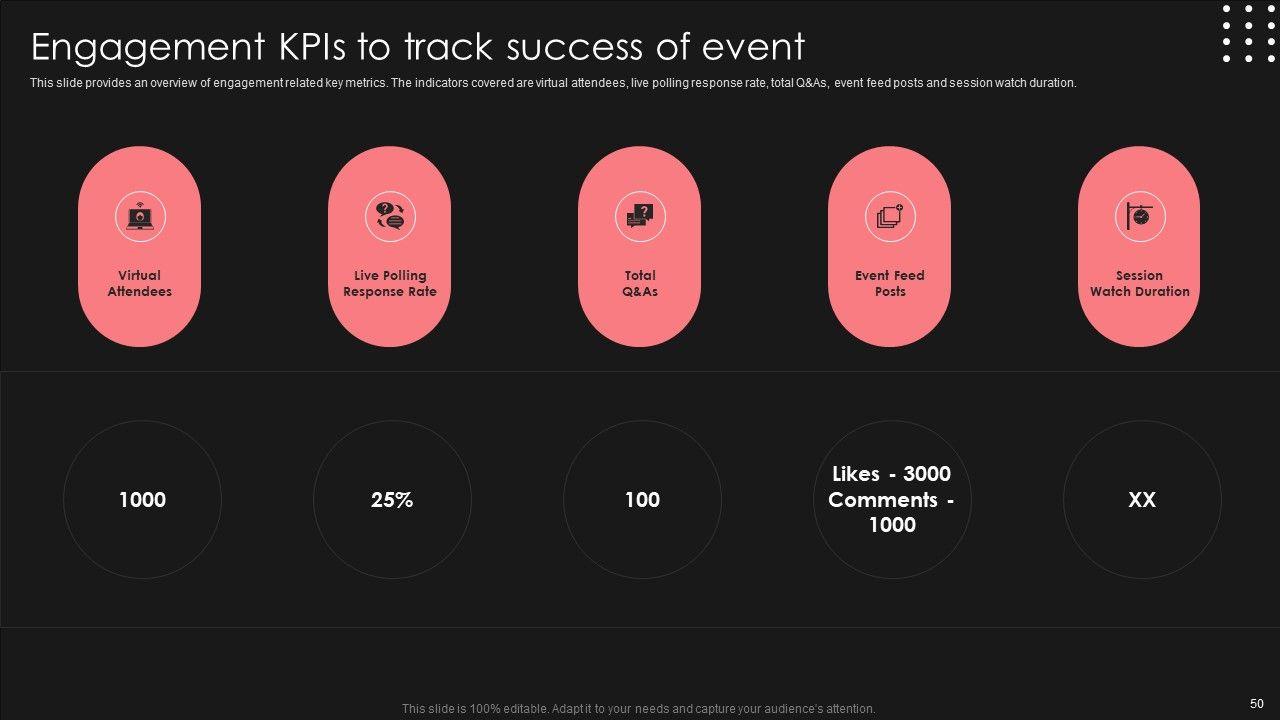 Engagement KPIs to track success of event

This slide provides an overview of engagement related key metrics. The indicators covered are virtual attendees, live polling response rate, total Q&As, event feed posts and session watch duration.

Virtual Attendees

Live Polling Response Rate

Total Q&As

Event Feed Posts

Session Watch Duration

1000

25%

100

Likes - 3000 Comments - 1000

XX

This slide is 100% editable. Adapt it to your needs and capture your audience's attention.

50